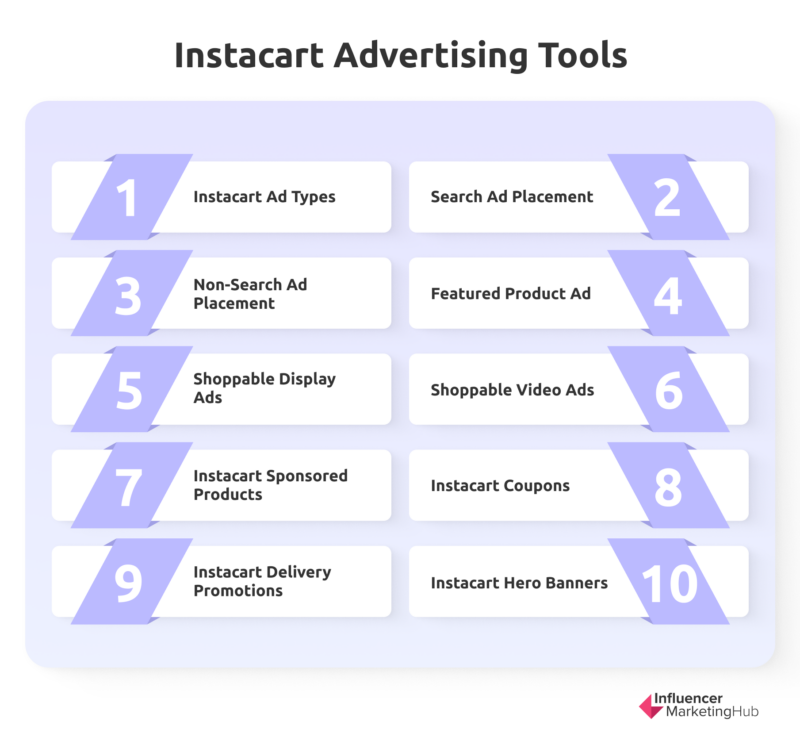 Instacart Advertising Tools

1 Instacart Ad Types

Search Ad Placement 2

3 Non-Search Ad Placement

Featured Product Ad 4

5 Shoppable Display Ads

Shoppable Video Ads 6

7 Instacart Sponsored Products

Instacart Coupons 8

9 Instacart Delivery Promotions

Instacart Hero Banners 10

Influencer MarketingHub